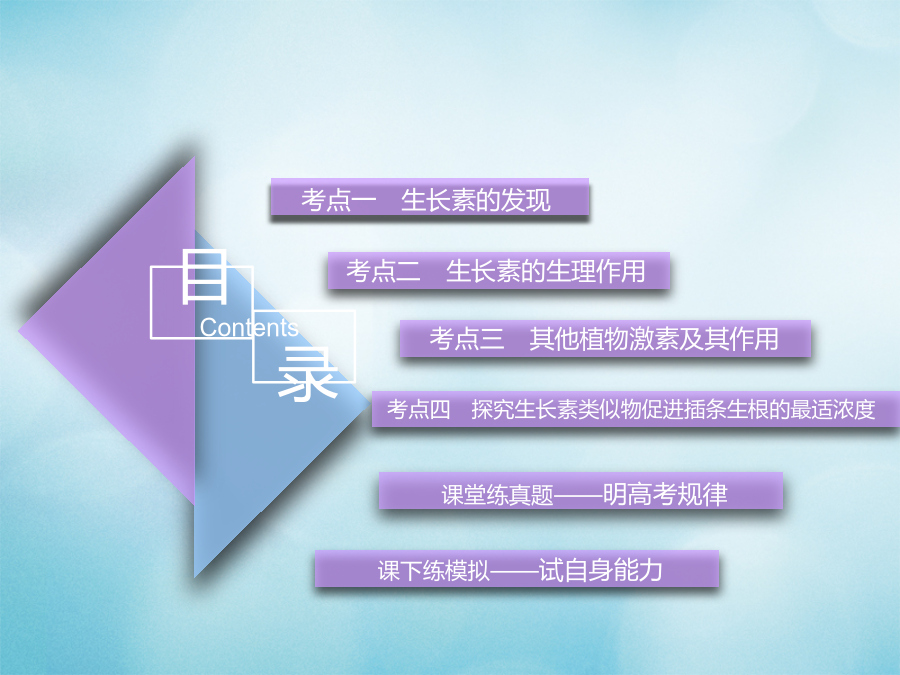 目

Contents

录

考点一　生长素的发现

考点二　生长素的生理作用

考点三　其他植物激素及其作用

考点四　探究生长素类似物促进插条生根的最适浓度

课堂练真题——明高考规律

课下练模拟——试自身能力